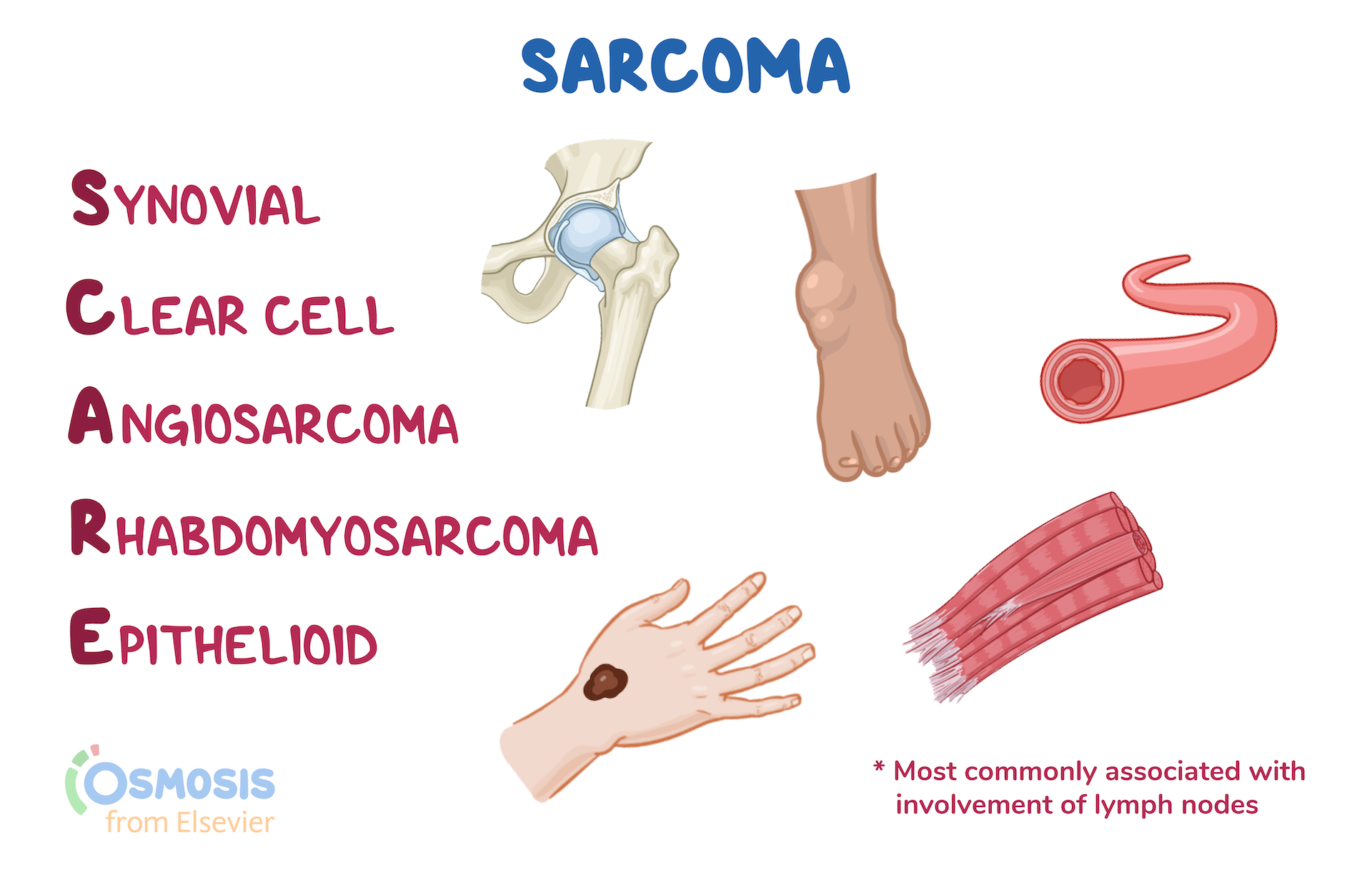 SARCOMA

SYNOVIAL
CLEAR CELL
ANGIOSARCOMA
RHABDOMYOSARCOMA
EPITHELIOID

OSMOSIS from Elsevier

* Most commonly associated with involvement of lymph nodes